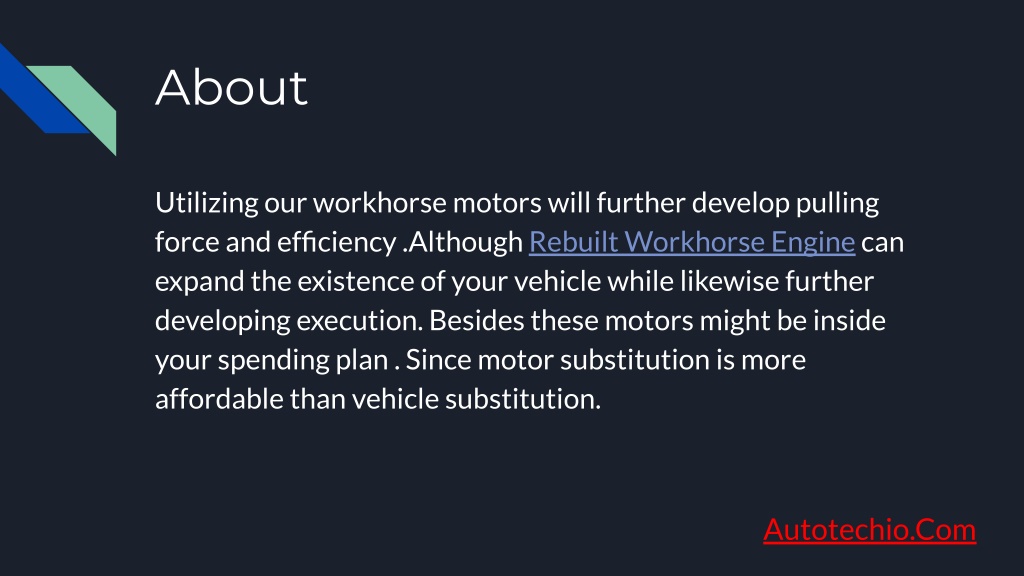 About

Utilizing our workhorse motors will further develop pulling force and efficiency .Although Rebuilt Workhorse Engine can expand the existence of your vehicle while likewise further developing execution. Besides these motors might be inside your spending plan . Since motor substitution is more affordable than vehicle substitution.

Autotechio.Com